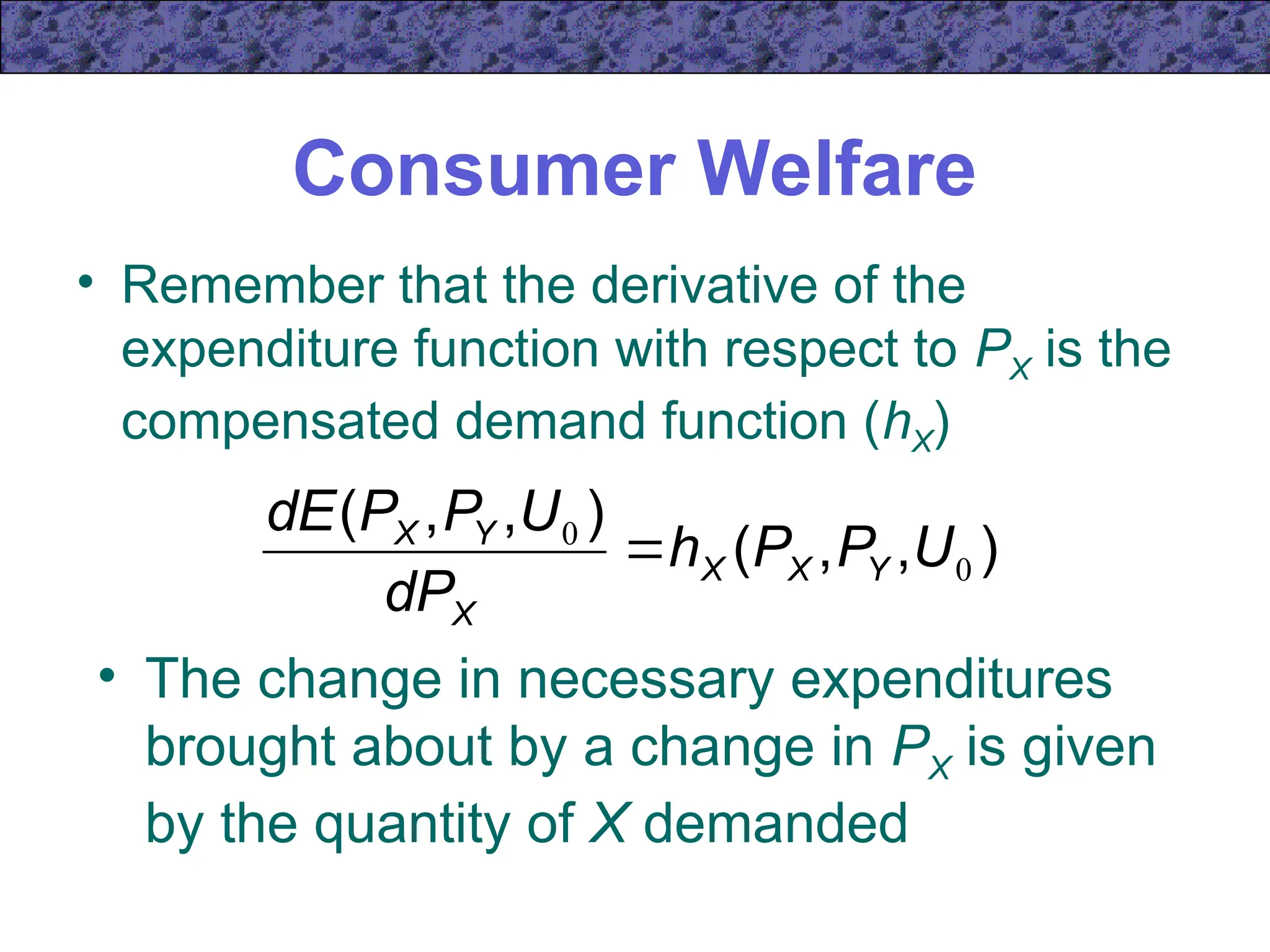 Consumer Welfare

• Remember that the derivative of the expenditure function with respect to $P_X$ is the compensated demand function ($h_X$)

$\frac{dE(P_X, P_Y, U_0)}{dP_X} = h_X(P_X, P_Y, U_0)$

• The change in necessary expenditures brought about by a change in $P_X$ is given by the quantity of $X$ demanded